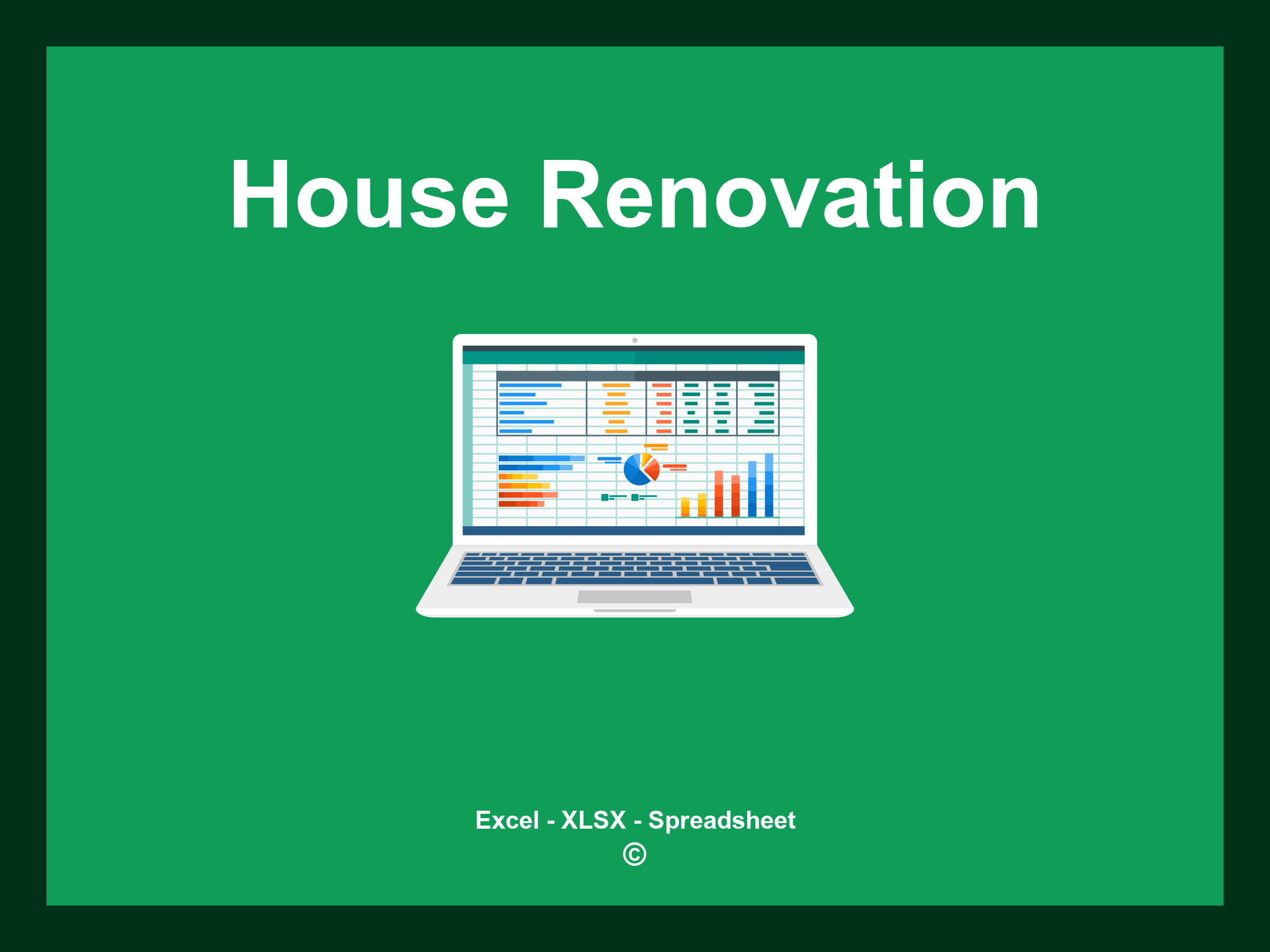 House Renovation

Excel - XLSX - Spreadsheet
©